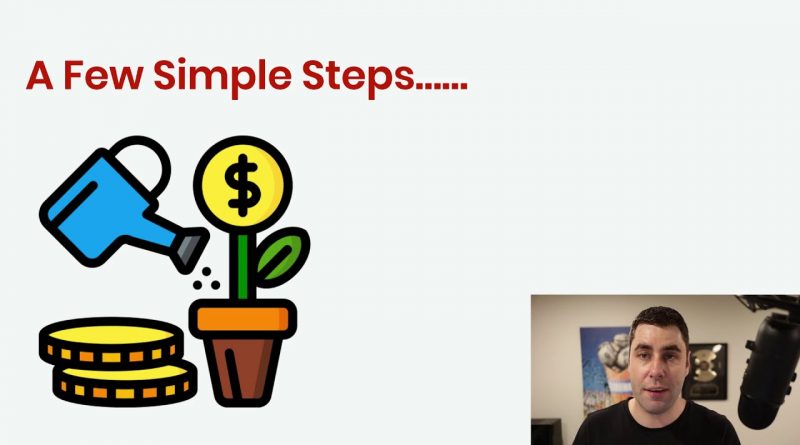 A Few Simple Steps......

$